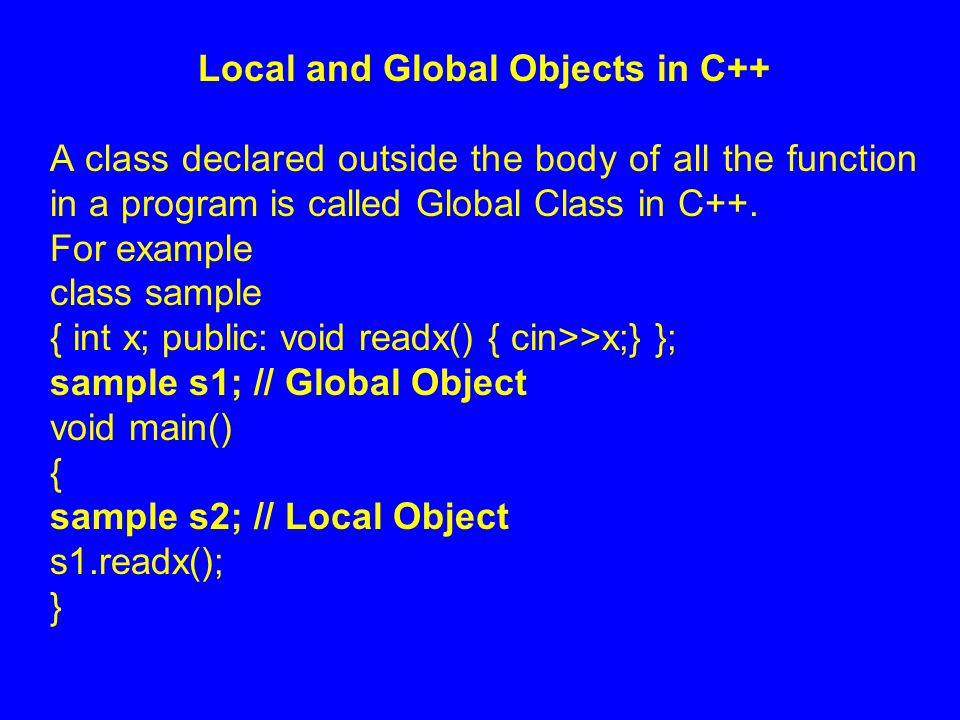 Local and Global Objects in C++

A class declared outside the body of all the function in a program is called Global Class in C++.
For example
class sample
{ int x; public: void readx() { cin>>x;} };
sample s1; // Global Object
void main()
{
sample s2; // Local Object
s1.readx();
}